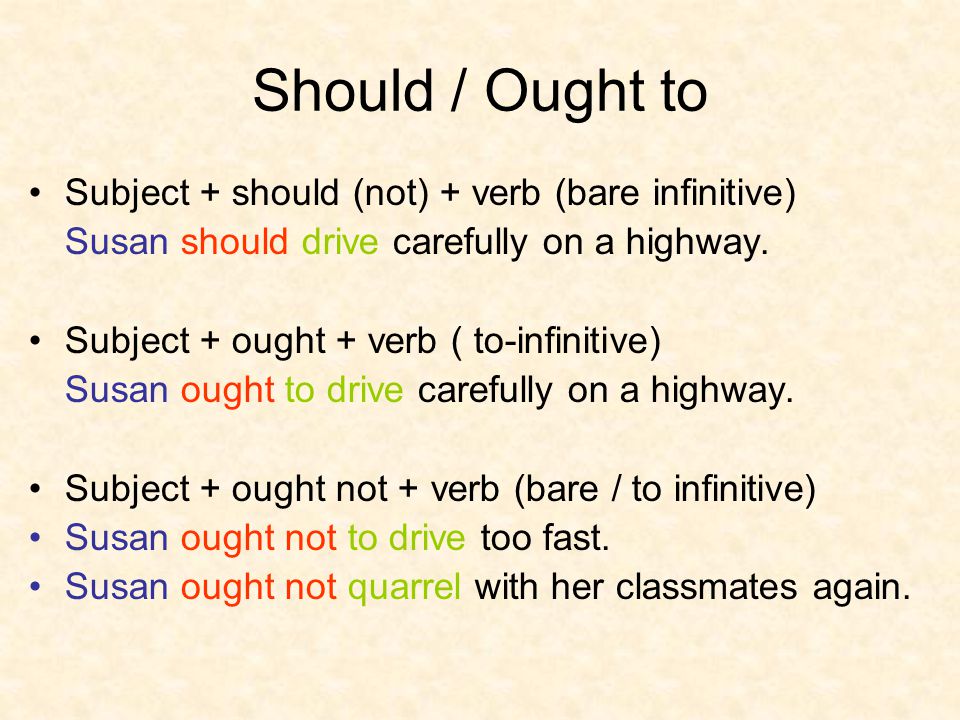 Should / Ought to

• Subject + should (not) + verb (bare infinitive)
Susan should drive carefully on a highway.

• Subject + ought + verb ( to-infinitive)
Susan ought to drive carefully on a highway.

• Subject + ought not + verb (bare / to infinitive)
• Susan ought not to drive too fast.
• Susan ought not quarrel with her classmates again.